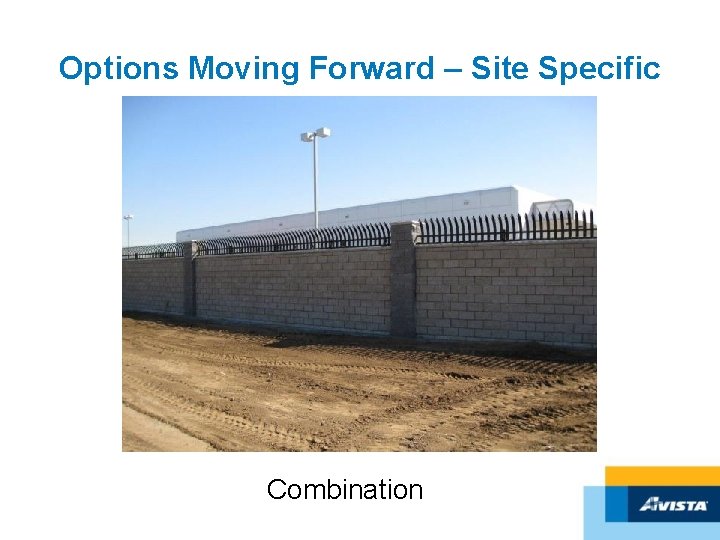 Options Moving Forward – Site Specific

Combination

AVISTA